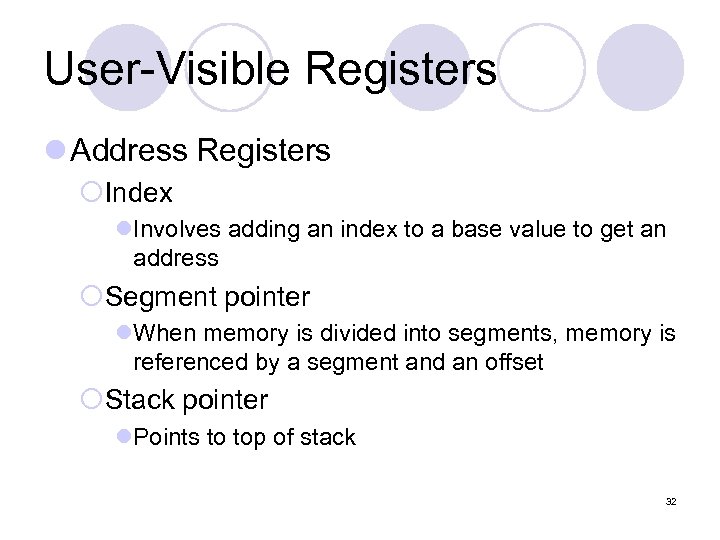 User-Visible Registers

Address Registers

Index

Involves adding an index to a base value to get an address

Segment pointer

When memory is divided into segments, memory is referenced by a segment and an offset

Stack pointer

Points to top of stack

32